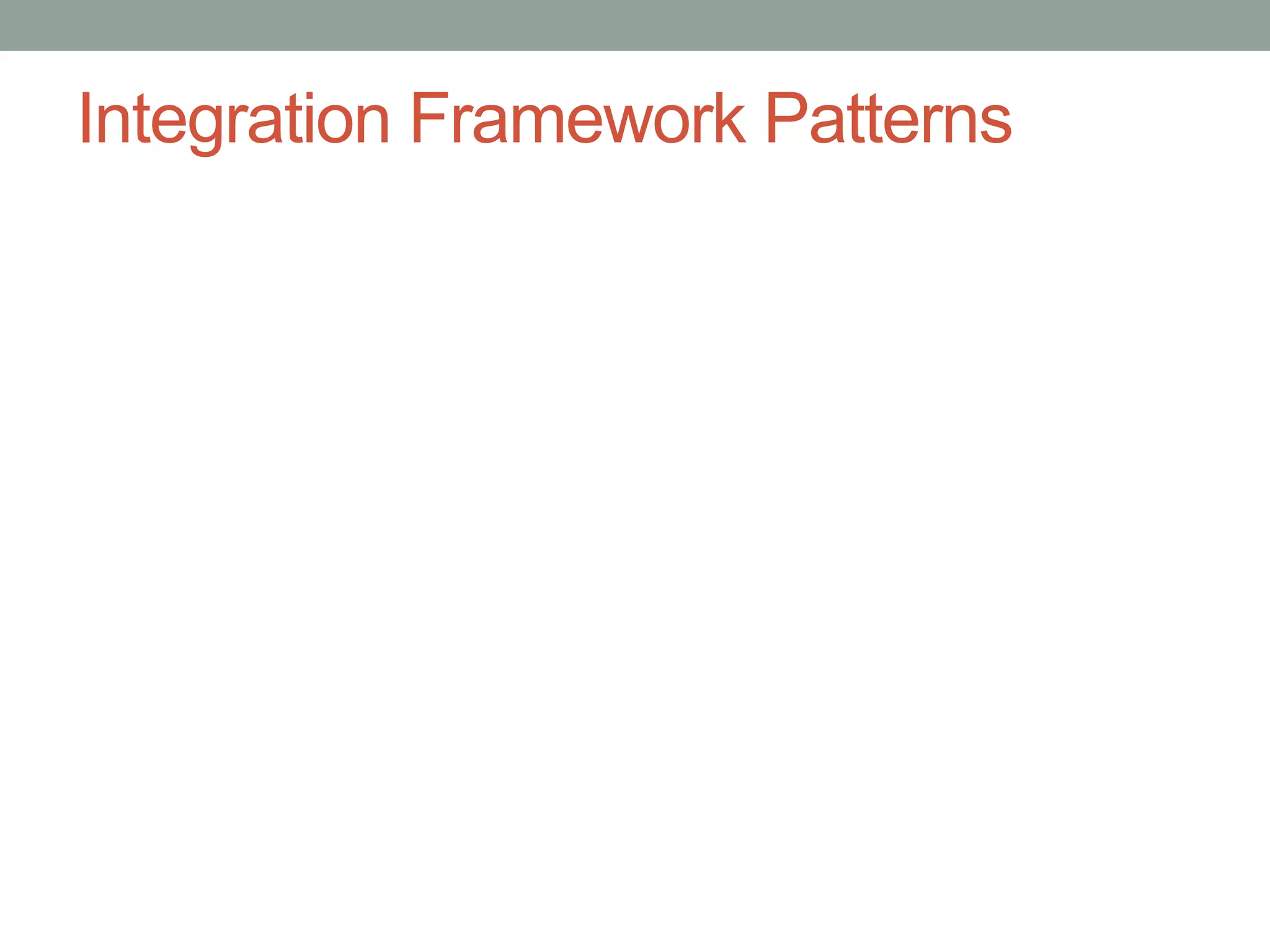 Integration Framework Patterns